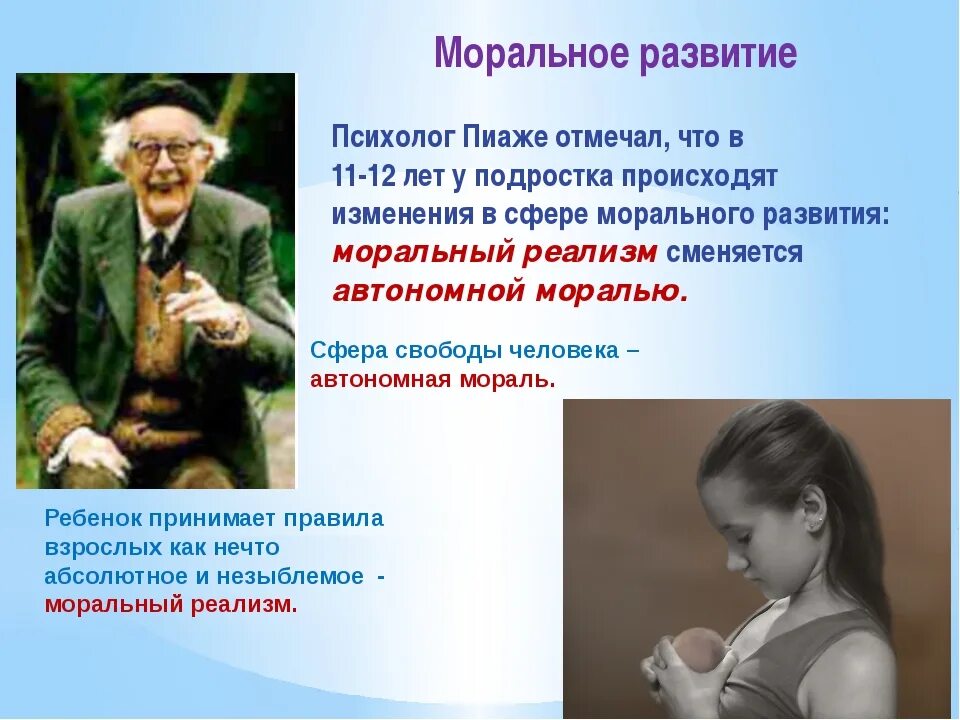 Моральное развитие

Психолог Пиаже отмечал, что в 11-12 лет у подростка происходят изменения в сфере морального развития: моральный реализм сменяется автономной моралью.

Сфера свободы человека – автономная мораль.

Ребенок принимает правила взрослых как нечто абсолютное и незыблемое - моральный реализм.